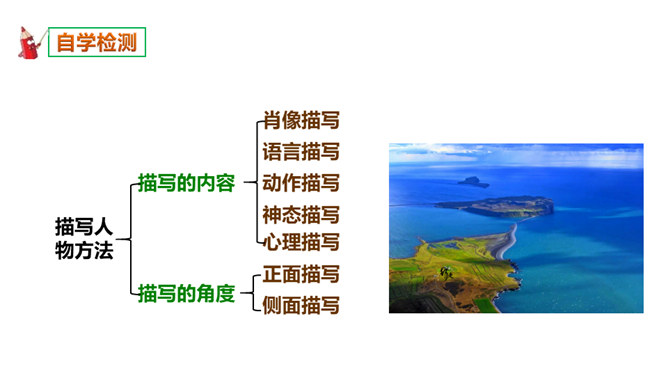 自学检测

描写人物方法

描写的内容
肖像描写
语言描写
动作描写
神态描写
心理描写

描写的角度
正面描写
侧面描写